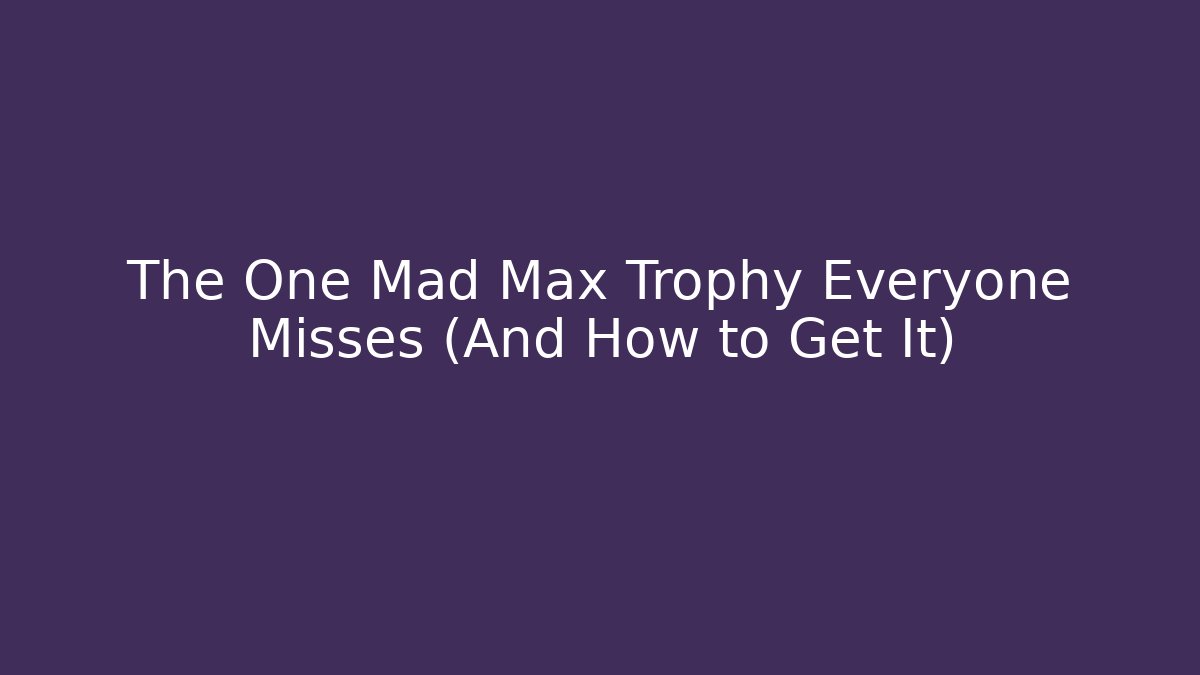 The One Mad Max Trophy Everyone Misses (And How to Get It)